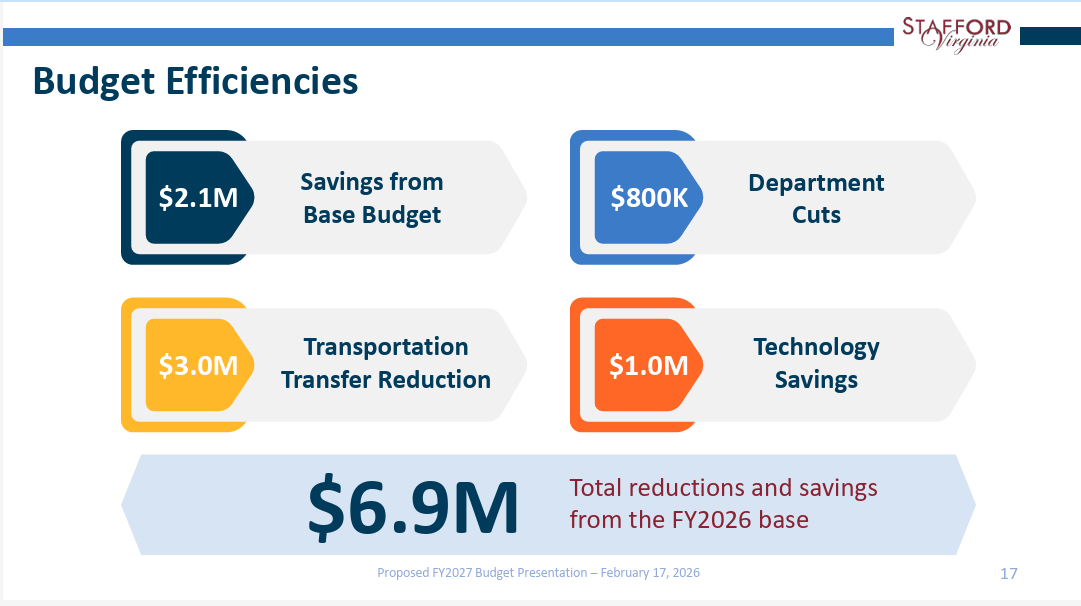 STAFFORD
Virginia

Budget Efficiencies

\$2.1M
Savings from Base Budget

\$800K
Department Cuts

\$3.0M
Transportation Transfer Reduction

\$1.0M
Technology Savings

\$6.9M
Total reductions and savings from the FY2026 base

Proposed FY2027 Budget Presentation – February 17, 2026

17